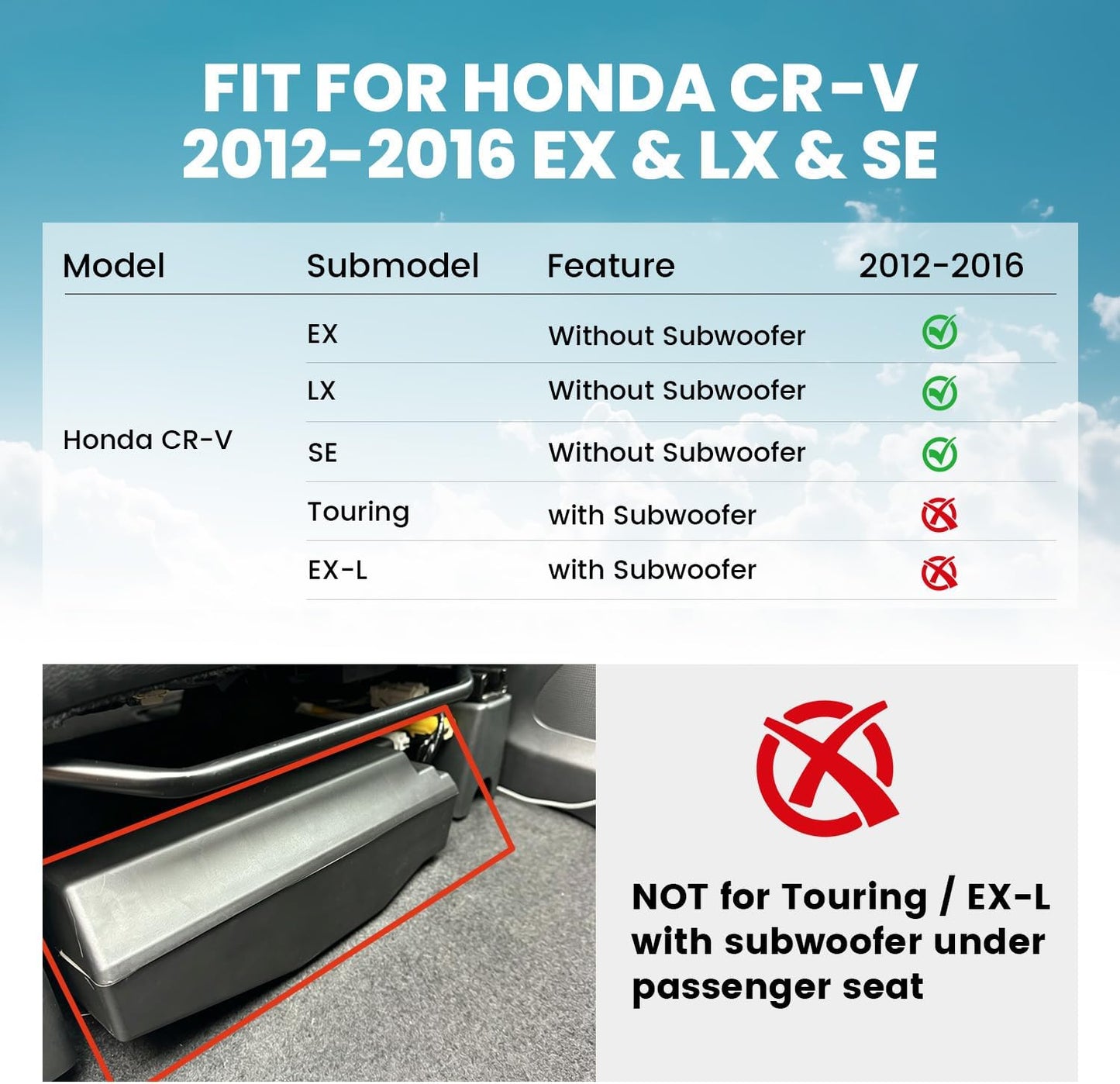 FIT FOR HONDA CR-V 2012-2016 EX & LX & SE

| Model | Submodel | Feature | 2012-2016 |
|---|---|---|---|
| Honda CR-V | EX | Without Subwoofer | ✓ |
| | LX | Without Subwoofer | ✓ |
| | SE | Without Subwoofer | ✓ |
| | Touring | with Subwoofer | ✗ |
| | EX-L | with Subwoofer | ✗ |

NOT for Touring / EX-L with subwoofer under passenger seat